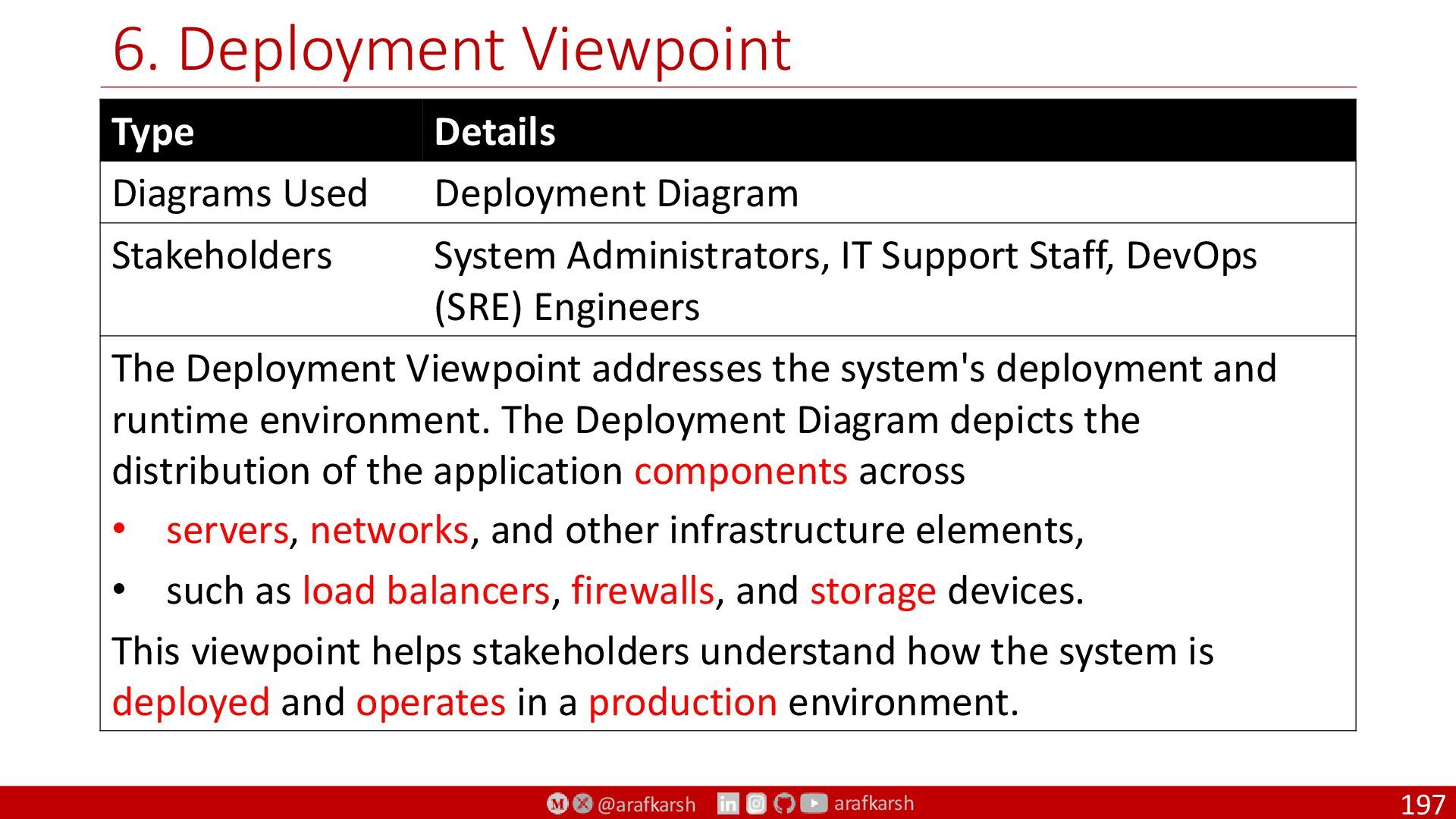 6. Deployment Viewpoint

| Type | Details |
|---|---|
| Diagrams Used | Deployment Diagram |
| Stakeholders | System Administrators, IT Support Staff, DevOps (SRE) Engineers |

The Deployment Viewpoint addresses the system's deployment and runtime environment. The Deployment Diagram depicts the distribution of the application components across

• servers, networks, and other infrastructure elements,
• such as load balancers, firewalls, and storage devices.

This viewpoint helps stakeholders understand how the system is deployed and operates in a production environment.

@arafkarsh arafkarsh

197